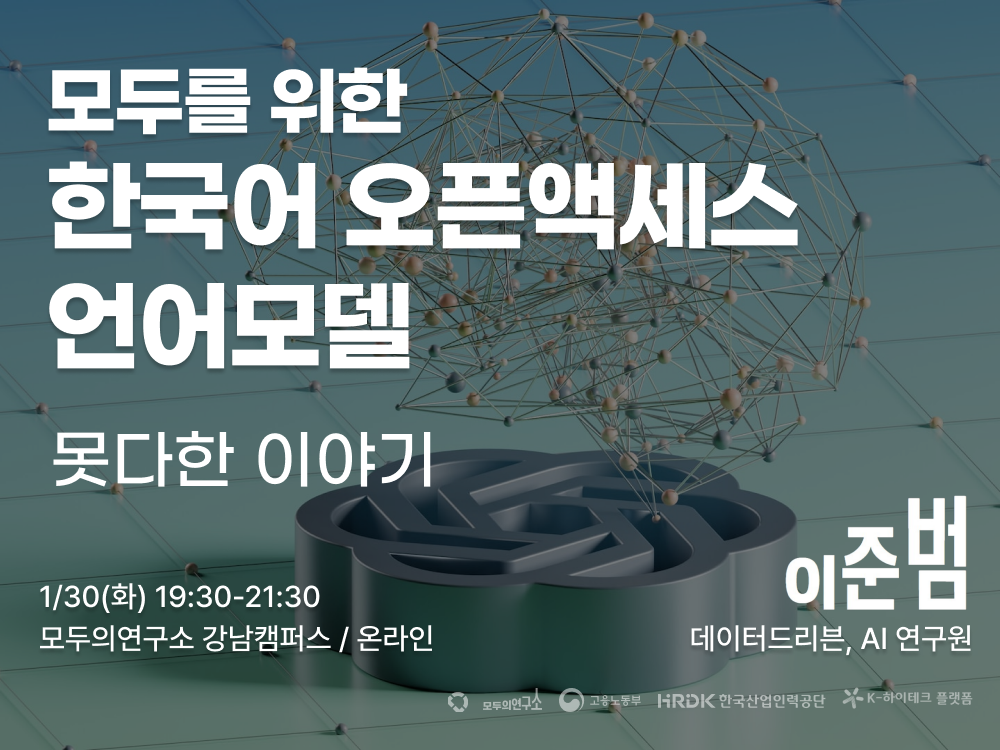 모두를 위한
한국어 오픈액세스
언어모델

못다한 이야기

1/30(화) 19:30-21:30
모두의연구소 강남캠퍼스 / 온라인

이준범
데이터드리븐, AI 연구원

모두의연구소 고용노동부 HRDK 한국산업인력공단 K-하이테크 플랫폼